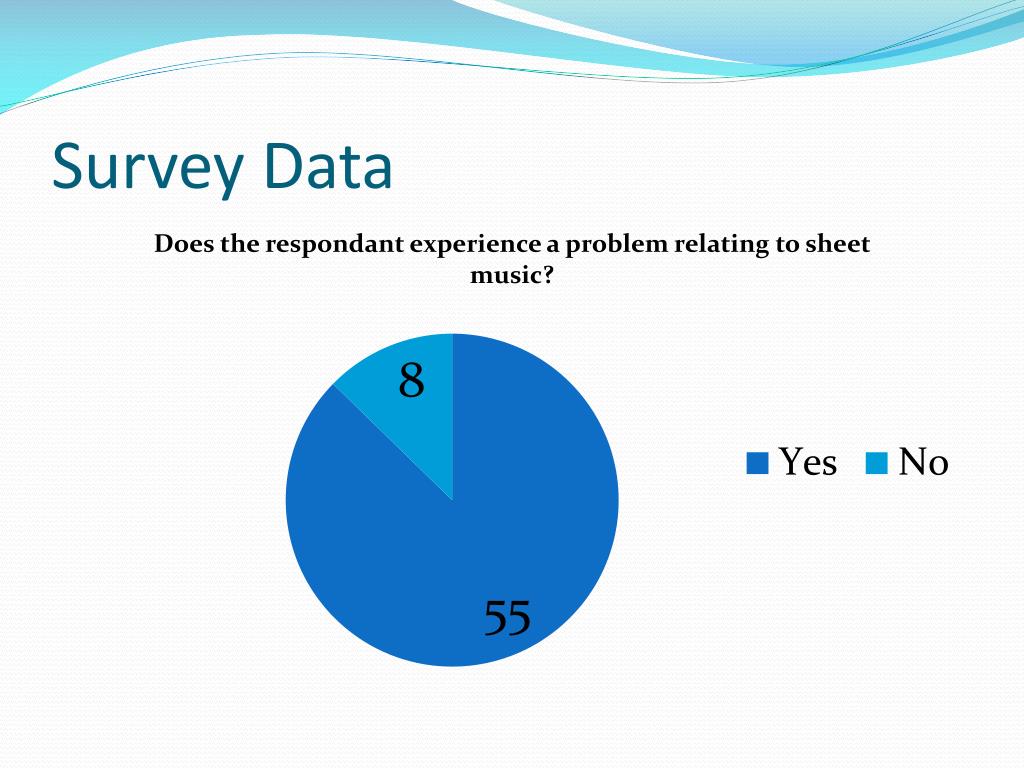 Survey Data

Does the respondant experience a problem relating to sheet music?

8

55

Yes No